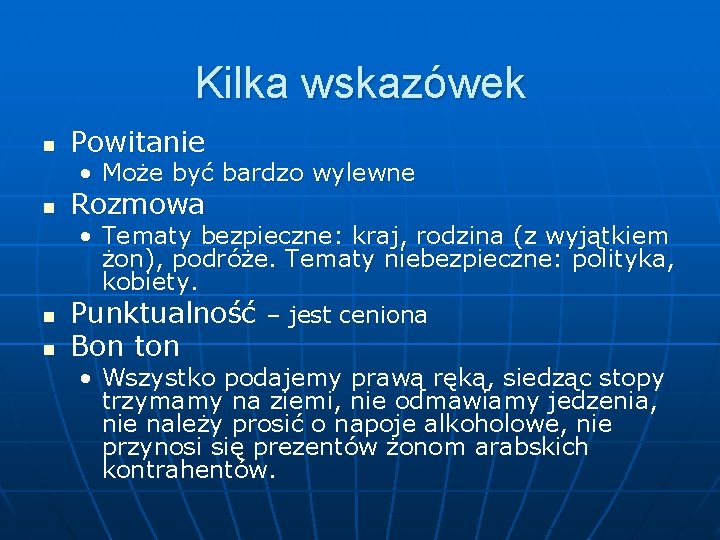 Kilka wskazówek

- Powitanie
  - Może być bardzo wylewne
- Rozmowa
  - Tematy bezpieczne: kraj, rodzina (z wyjątkiem żon), podróże. Tematy niebezpieczne: polityka, kobiety.
- Punktualność – jest ceniona
- Bon ton
  - Wszystko podajemy prawą ręką, siedząc stopy trzymamy na ziemi, nie odmawiamy jedzenia, nie należy prosić o napoje alkoholowe, nie przynosi się prezentów żonom arabskich kontrahentów.